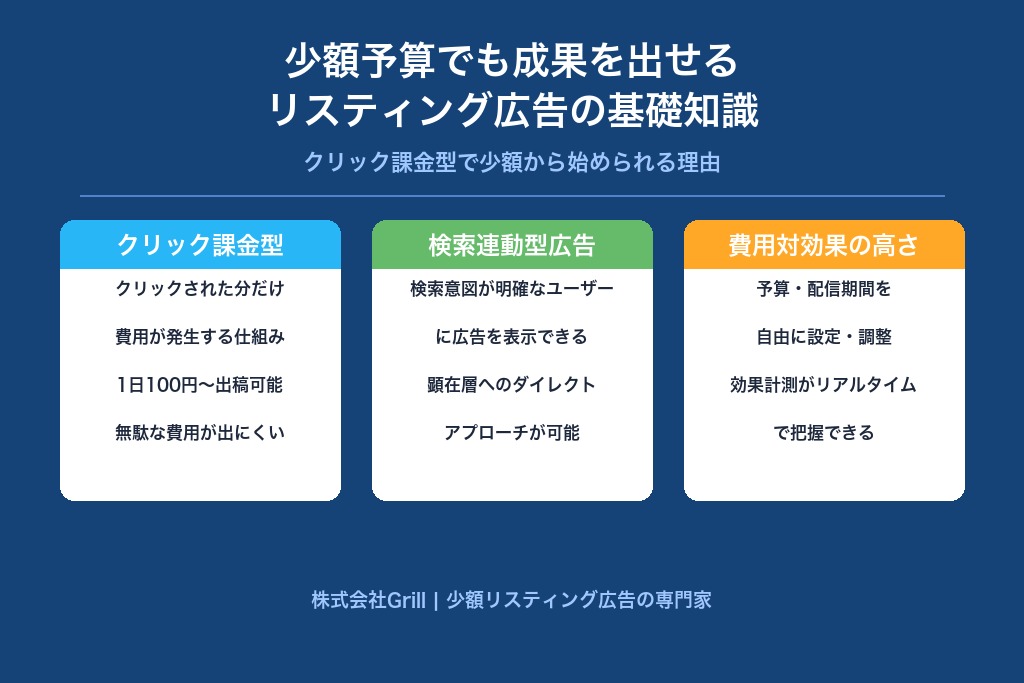 少額予算でも成果を出せる
リスティング広告の基礎知識

クリック課金型で少額から始められる理由

クリック課金型

クリックされた分だけ

費用が発生する仕組み

1日100円〜出稿可能

無駄な費用が出にくい

検索連動型広告

検索意図が明確なユーザー

に広告を表示できる

顕在層へのダイレクト

アプローチが可能

費用対効果の高さ

予算・配信期間を

自由に設定・調整

効果計測がリアルタイム

で把握できる

株式会社Grill | 少額リスティング広告の専門家